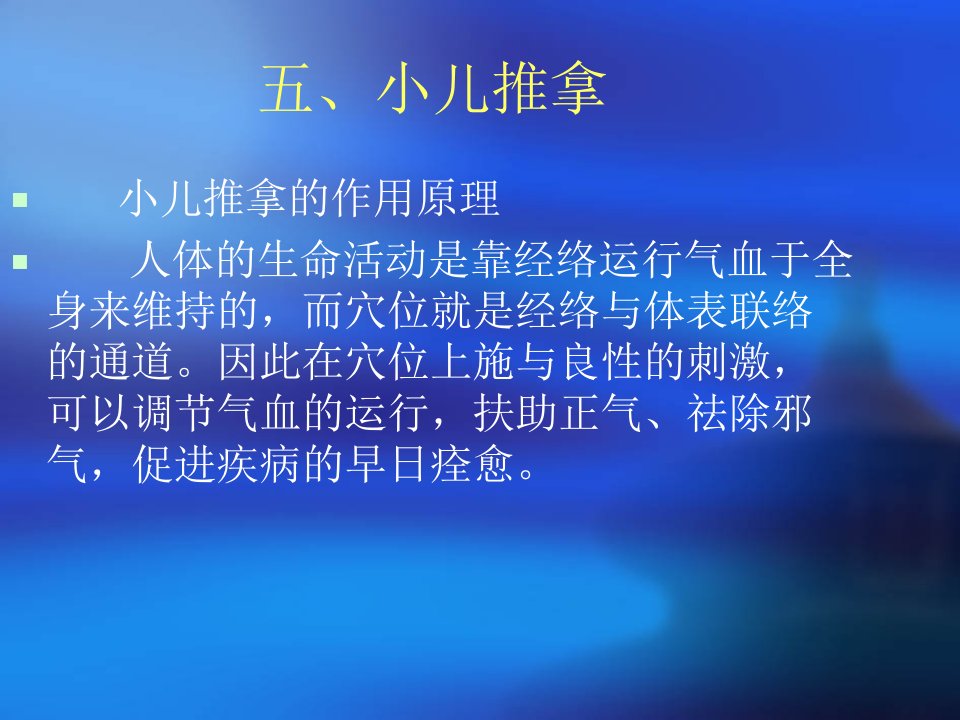 五、小儿推拿

小儿推拿的作用原理

人体的生命活动是靠经络运行气血于全身来维持的，而穴位就是经络与体表联络的通道。因此在穴位上施与良性的刺激，可以调节气血的运行，扶助正气、祛除邪气，促进疾病的早日痊愈。